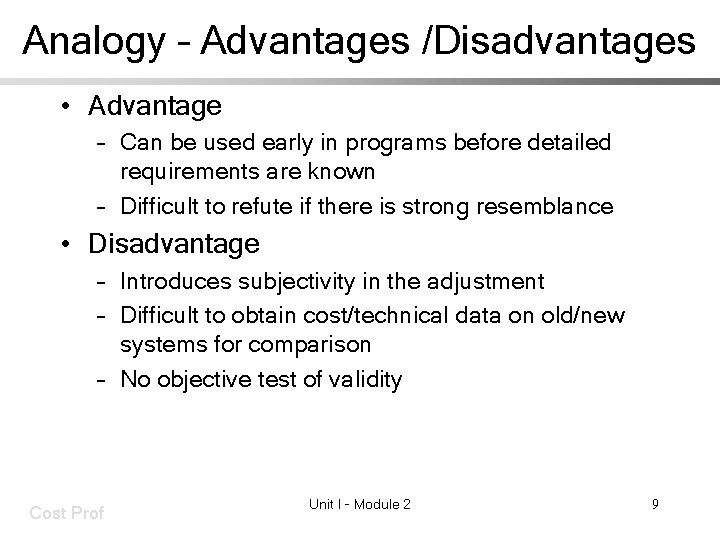 Analogy - Advantages /Disadvantages

• Advantage
– Can be used early in programs before detailed requirements are known
– Difficult to refute if there is strong resemblance

• Disadvantage
– Introduces subjectivity in the adjustment
– Difficult to obtain cost/technical data on old/new systems for comparison
– No objective test of validity

Cost Prof

Unit I - Module 2

9